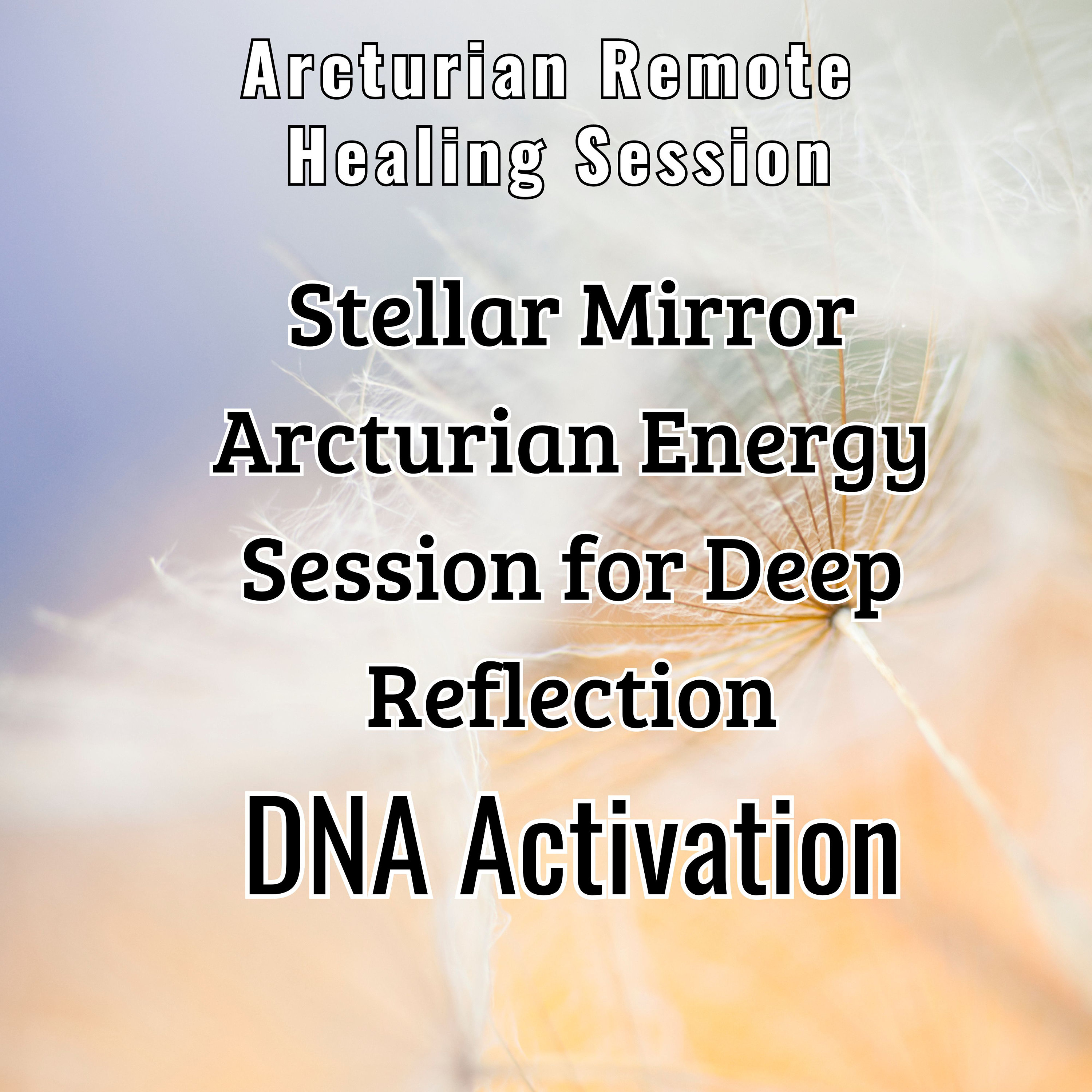 Arcturian Remote Healing Session

Stellar Mirror Arcturian Energy Session for Deep Reflection

DNA Activation